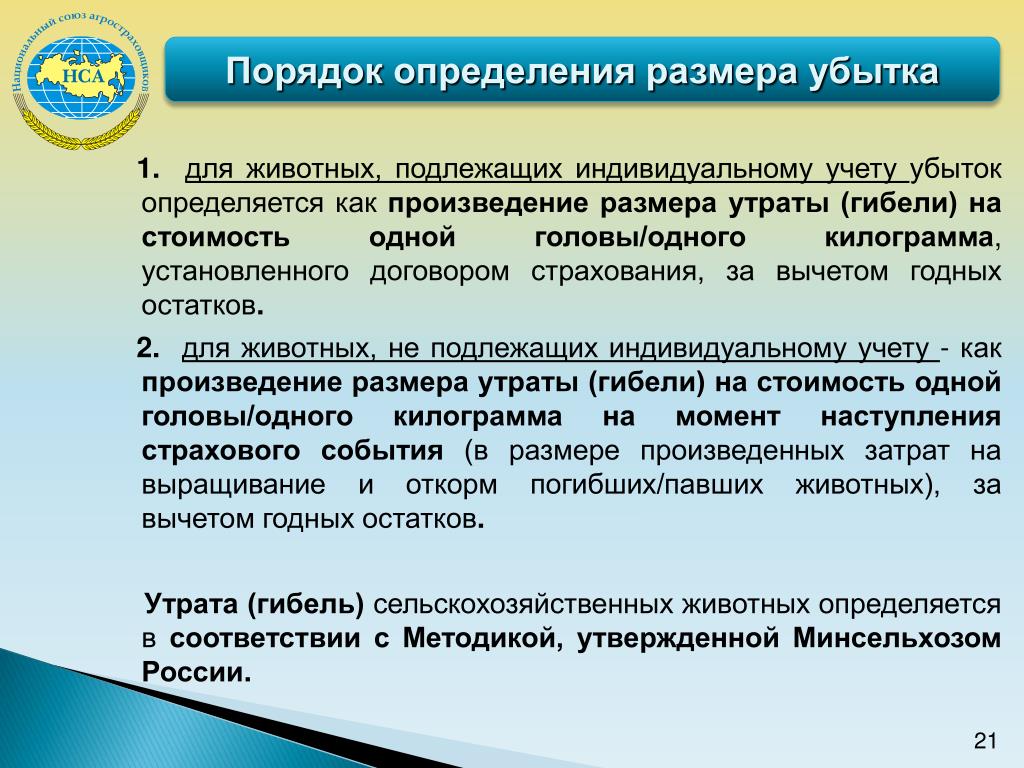 Национальный союз агростраховщиков

НСА

Порядок определения размера убытка

1. для животных, подлежащих индивидуальному учету убыток определяется как произведение размера утраты (гибели) на стоимость одной головы/одного килограмма, установленного договором страхования, за вычетом годных остатков.

2. для животных, не подлежащих индивидуальному учету - как произведение размера утраты (гибели) на стоимость одной головы/одного килограмма на момент наступления страхового события (в размере произведенных затрат на выращивание и откорм погибших/павших животных), за вычетом годных остатков.

Утрата (гибель) сельскохозяйственных животных определяется в соответствии с Методикой, утвержденной Минсельхозом России.

21